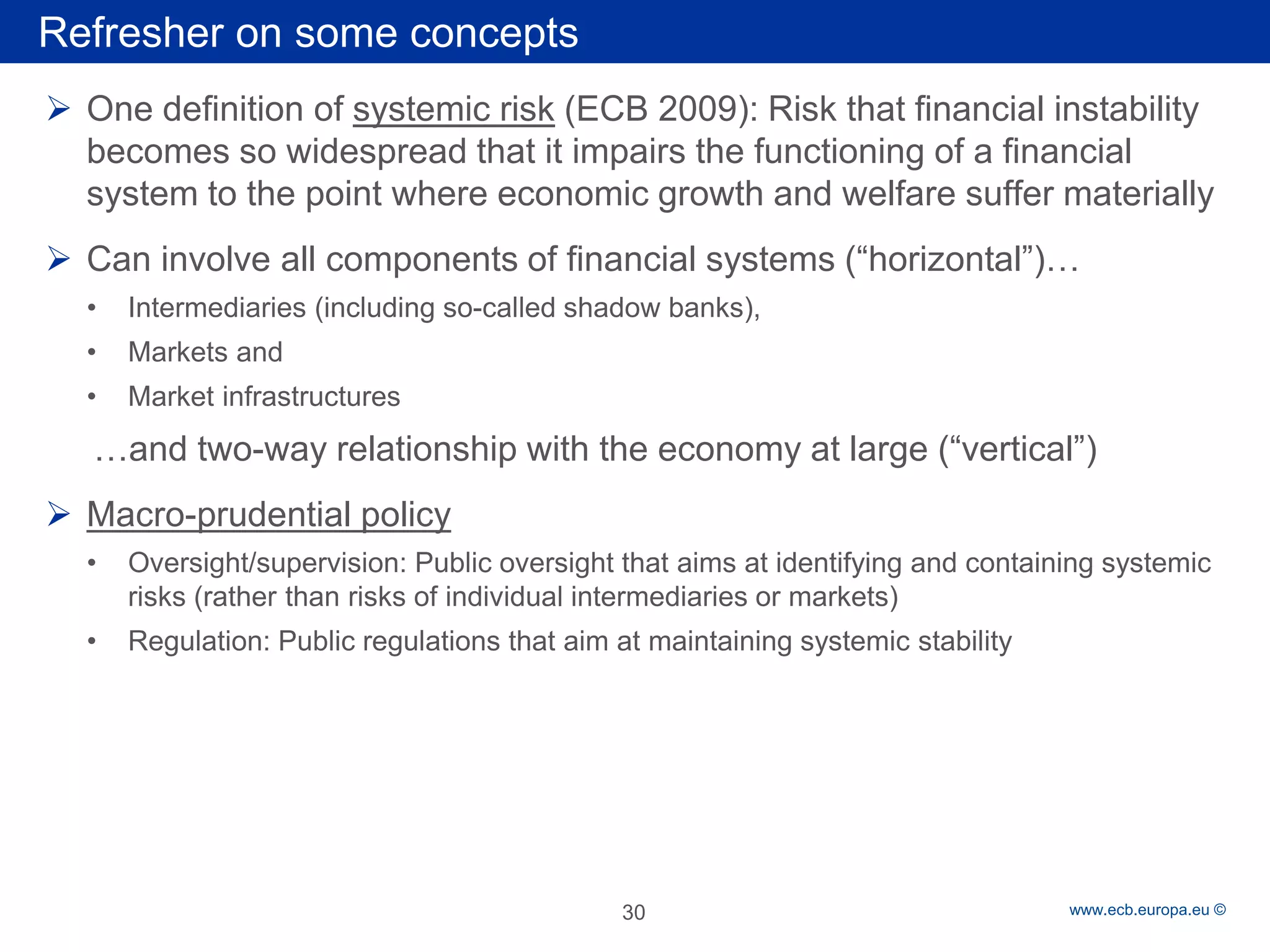 Refresher on some concepts

➢ One definition of systemic risk (ECB 2009): Risk that financial instability becomes so widespread that it impairs the functioning of a financial system to the point where economic growth and welfare suffer materially

➢ Can involve all components of financial systems (“horizontal”)…

• Intermediaries (including so-called shadow banks),

• Markets and

• Market infrastructures

…and two-way relationship with the economy at large (“vertical”)

➢ Macro-prudential policy

• Oversight/supervision: Public oversight that aims at identifying and containing systemic risks (rather than risks of individual intermediaries or markets)

• Regulation: Public regulations that aim at maintaining systemic stability

30

www.ecb.europa.eu ©